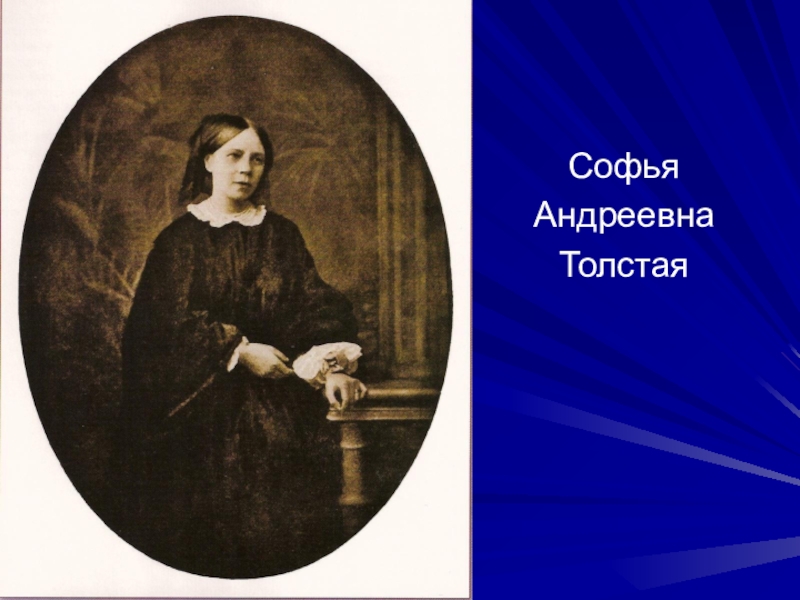 Софья
Андреевна
Толстая